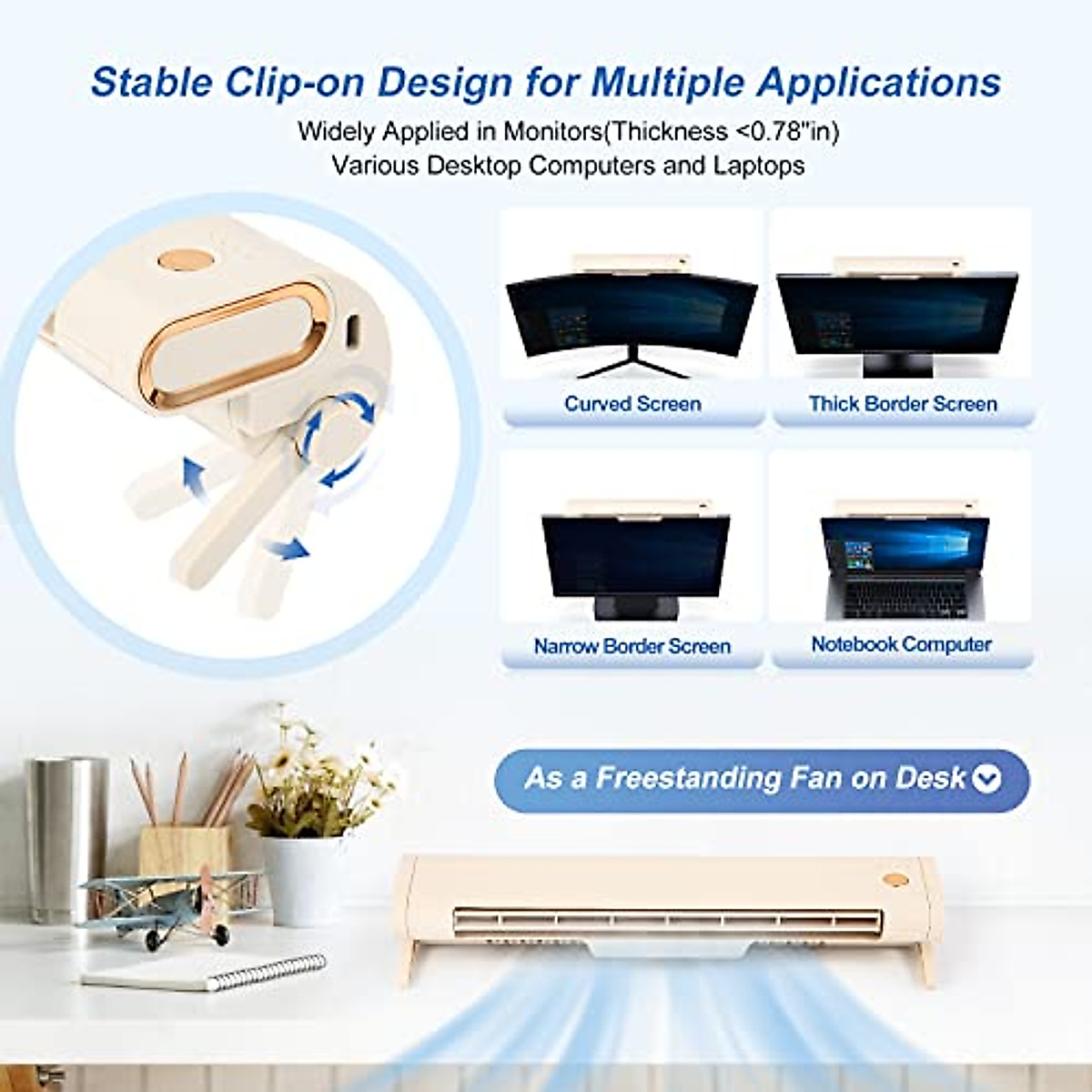 Stable Clip-on Design for Multiple Applications

Widely Applied in Monitors(Thickness <0.78"in)
Various Desktop Computers and Laptops

Curved Screen

Thick Border Screen

Narrow Border Screen

Notebook Computer

As a Freestanding Fan on Desk